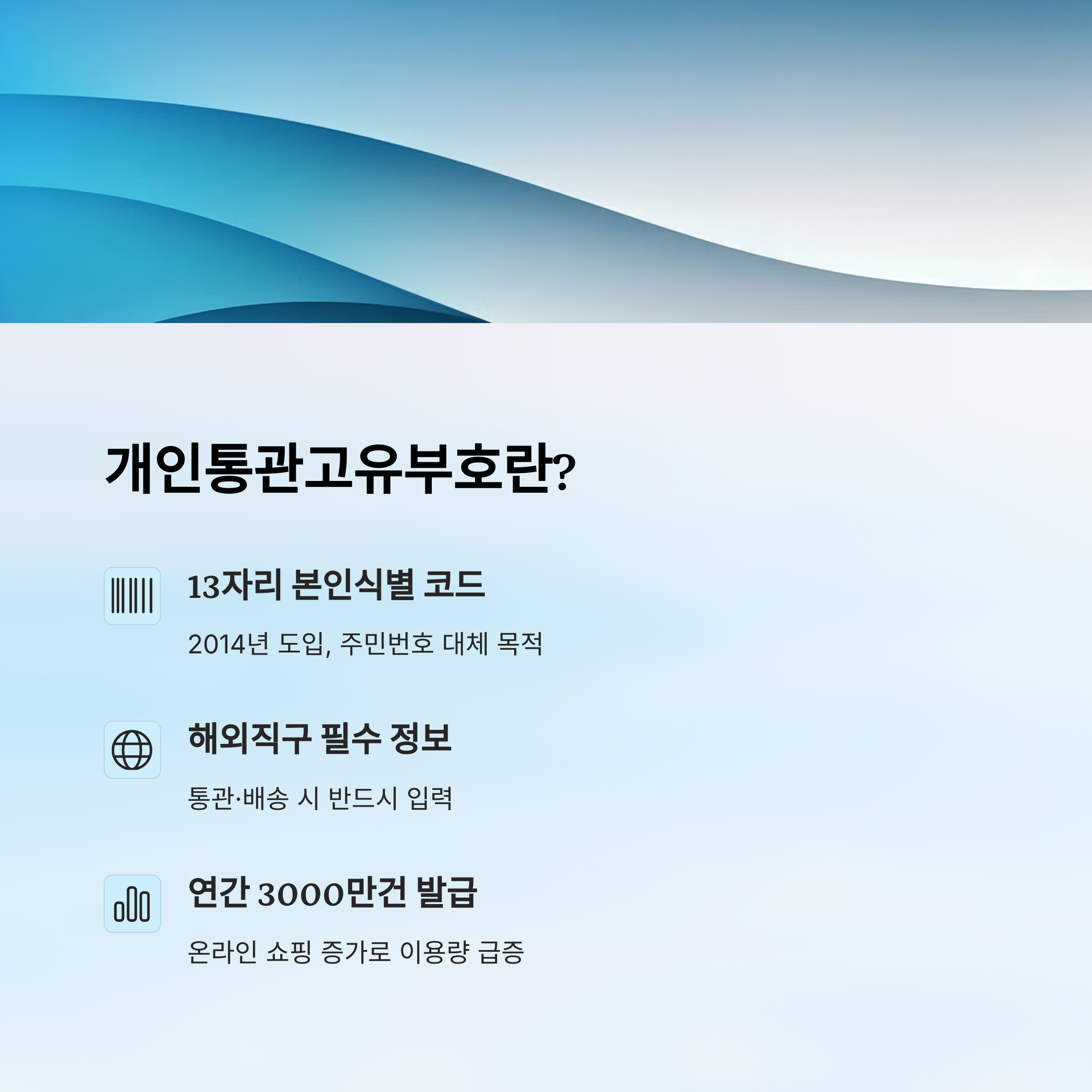 개인통관고유부호란?

13자리 본인식별 코드

2014년 도입, 주민번호 대체 목적

해외직구 필수 정보

통관·배송 시 반드시 입력

연간 3000만건 발급

온라인 쇼핑 증가로 이용량 급증